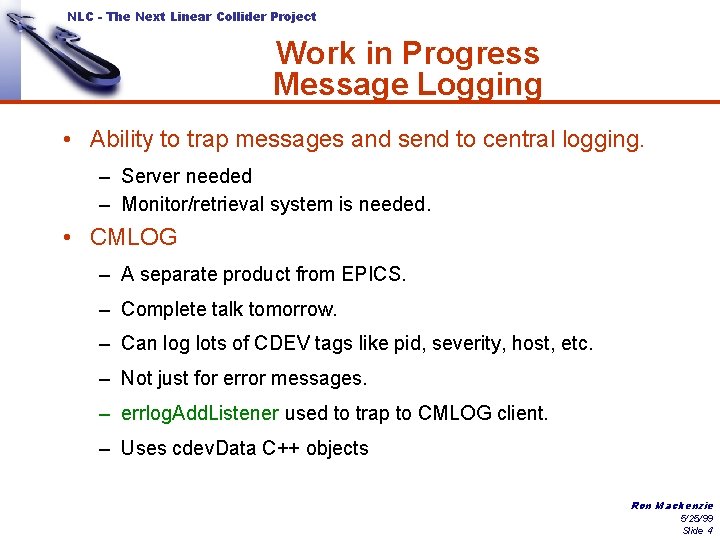 NLC - The Next Linear Collider Project

Work in Progress
Message Logging

• Ability to trap messages and send to central logging.
– Server needed
– Monitor/retrieval system is needed.

• CMLOG
– A separate product from EPICS.
– Complete talk tomorrow.
– Can log lots of CDEV tags like pid, severity, host, etc.
– Not just for error messages.
– errlogAddListener used to trap to CMLOG client.
– Uses cdevData C++ objects

Ron Mackenzie
5/25/99
Slide 4